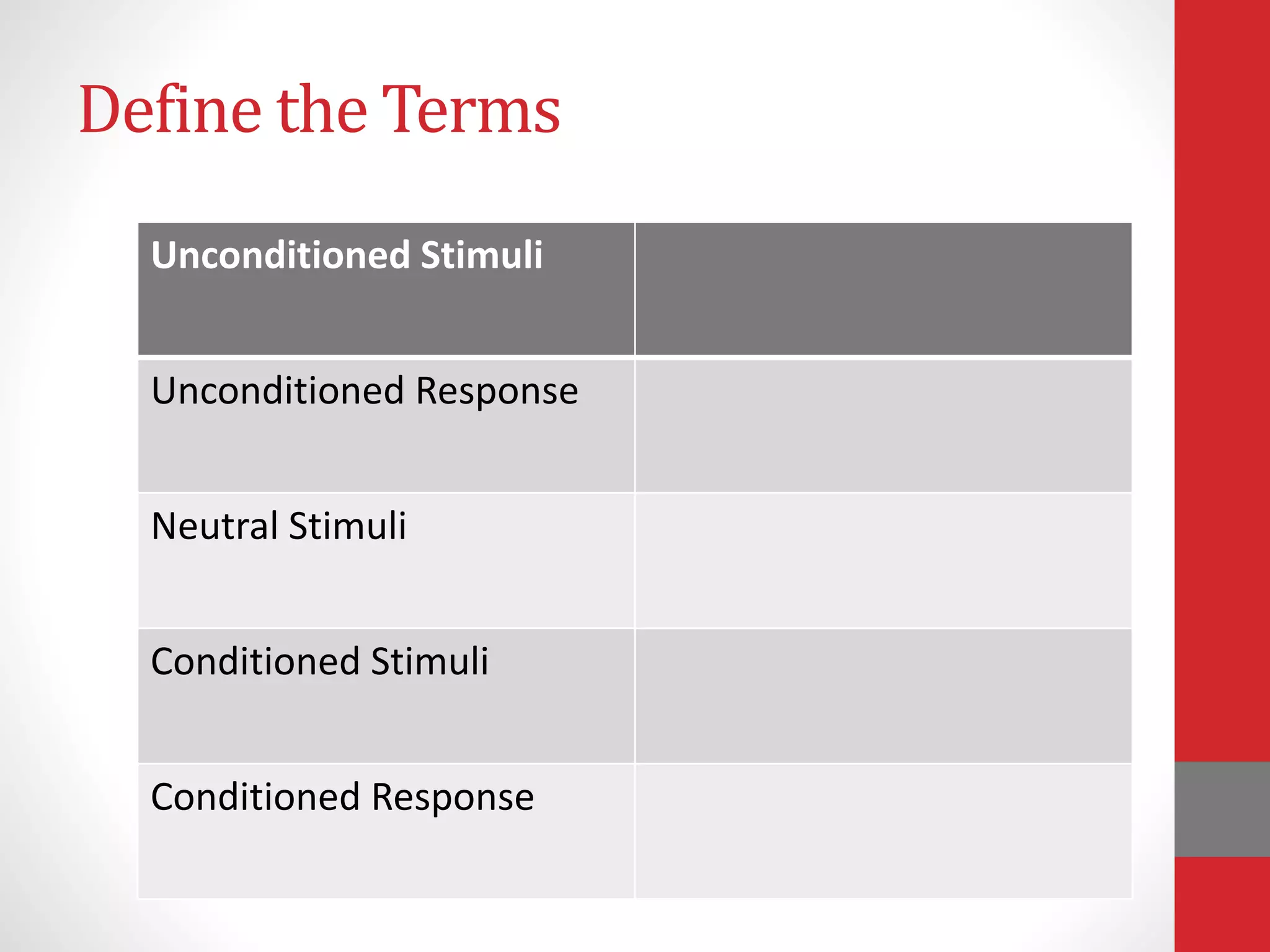 Define the Terms

| Unconditioned Stimuli | |
|---|---|
| Unconditioned Response | |
| Neutral Stimuli | |
| Conditioned Stimuli | |
| Conditioned Response | |